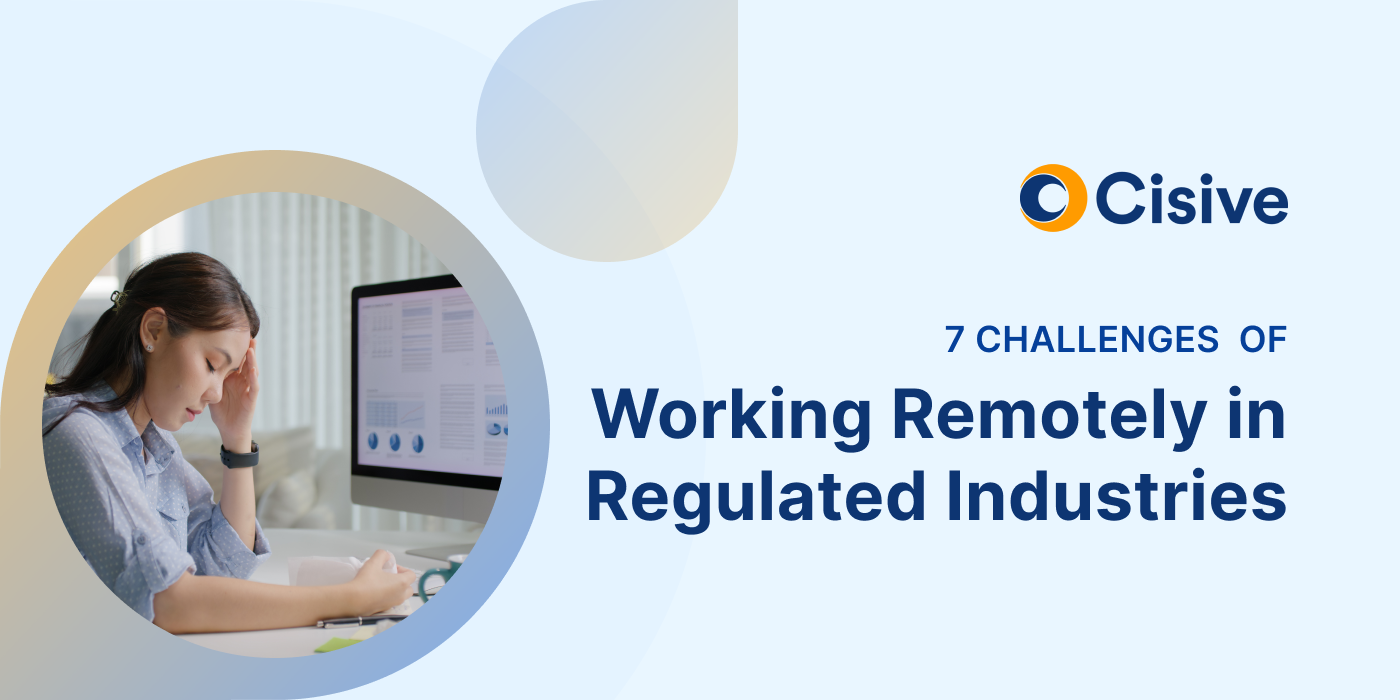 Cisive

7 CHALLENGES OF

Working Remotely in Regulated Industries